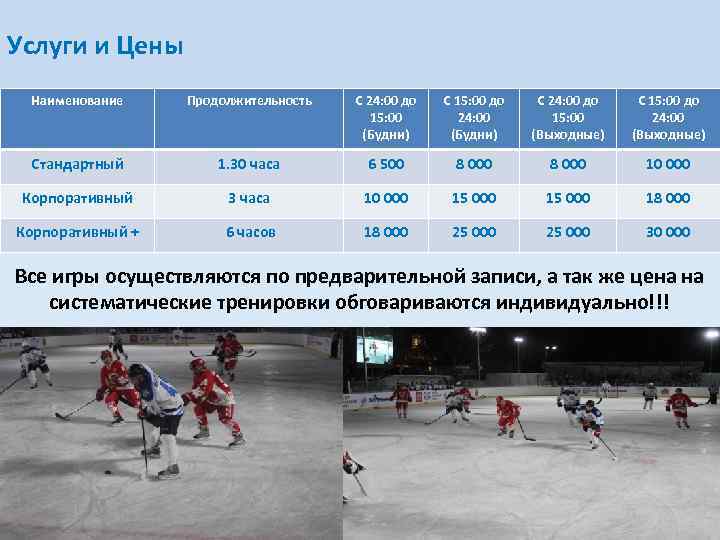 Услуги и Цены

| Наименование | Продолжительность | С 24:00 до 15:00 (Будни) | С 15:00 до 24:00 (Будни) | С 24:00 до 15:00 (Выходные) | С 15:00 до 24:00 (Выходные) |
|---|---|---|---|---|---|
| Стандартный | 1.30 часа | 6 500 | 8 000 | 8 000 | 10 000 |
| Корпоративный | 3 часа | 10 000 | 15 000 | 15 000 | 18 000 |
| Корпоративный + | 6 часов | 18 000 | 25 000 | 25 000 | 30 000 |

Все игры осуществляются по предварительной записи, а так же цена на систематические тренировки обговариваются индивидуально!!!